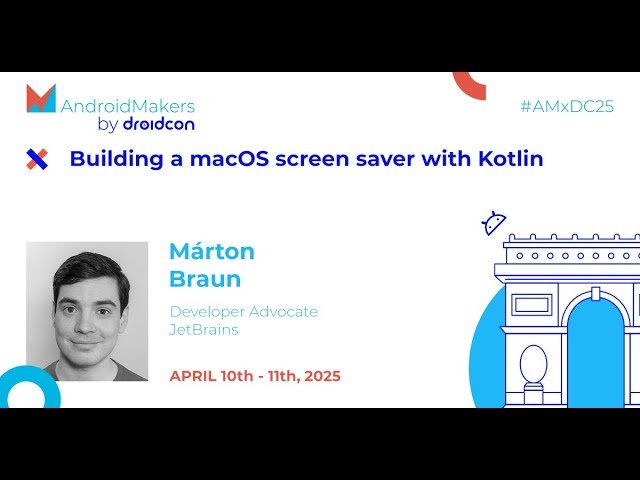 AndroidMakers
by droidcon

#AMxDC25

Building a macOS screen saver with Kotlin

Márton
Braun

Developer Advocate
JetBrains

APRIL 10th - 11th, 2025